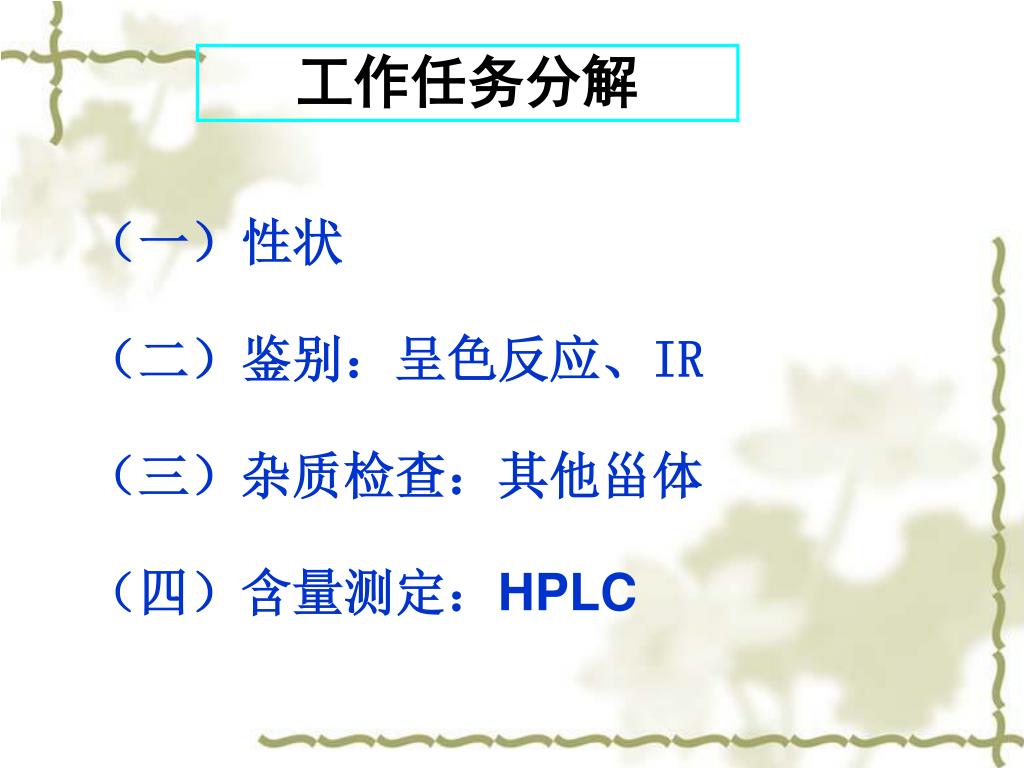 工作任务分解

（一）性状

（二）鉴别：呈色反应、IR

（三）杂质检查：其他甾体

（四）含量测定：HPLC